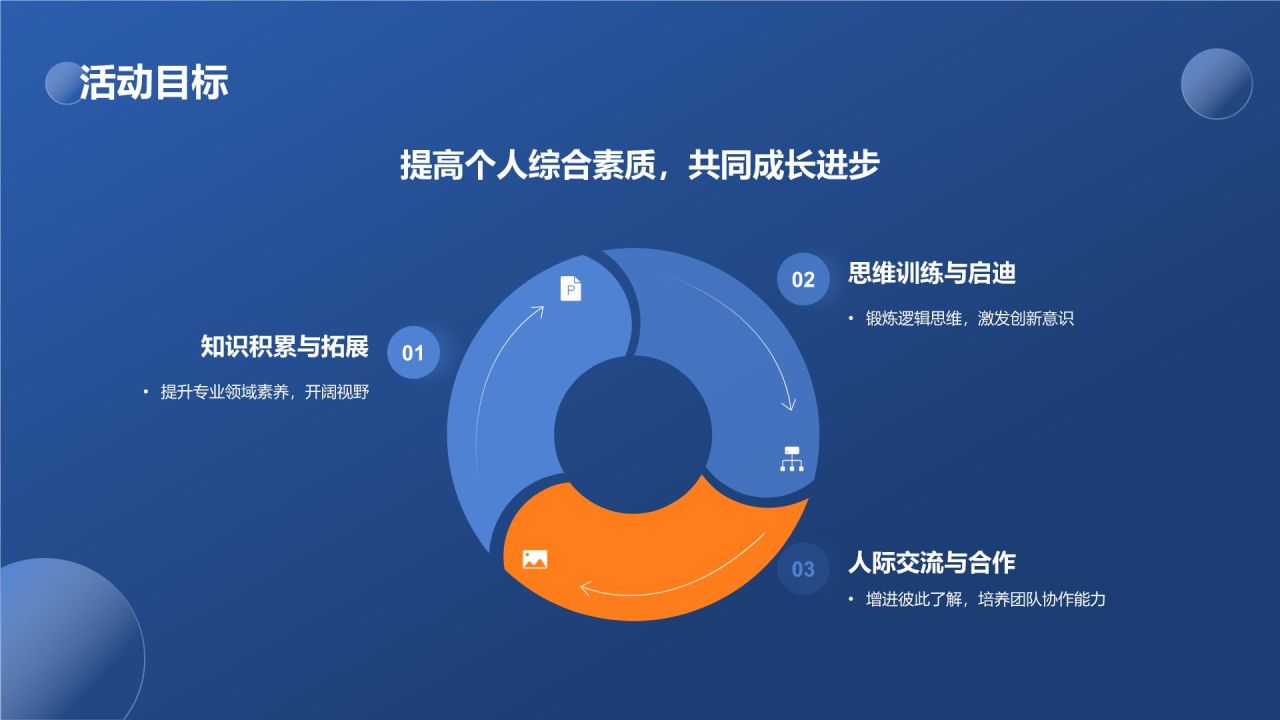 活动目标

提高个人综合素质，共同成长进步

01
知识积累与拓展
• 提升专业领域素养，开阔视野

02
思维训练与启迪
• 锻炼逻辑思维，激发创新意识

03
人际交流与合作
• 增进彼此了解，培养团队协作能力